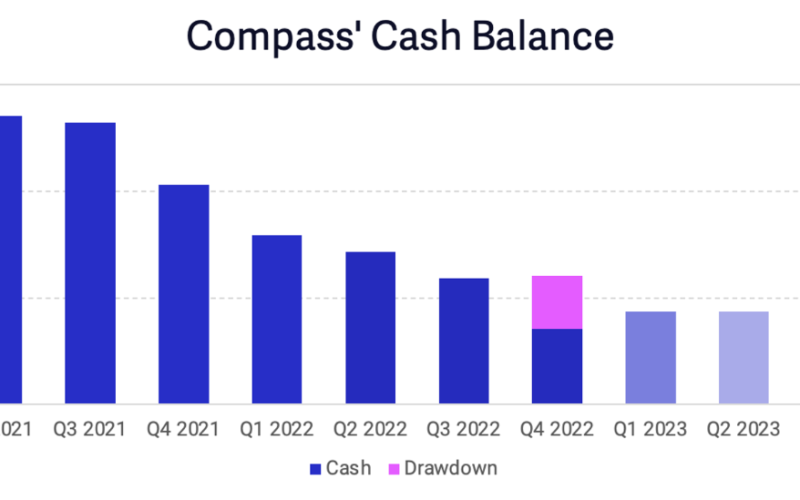 Compass' Cash Balance

021 Q3 2021 Q4 2021 Q1 2022 Q2 2022 Q3 2022 Q4 2022 Q1 2023 Q2 2023

Cash Drawdown